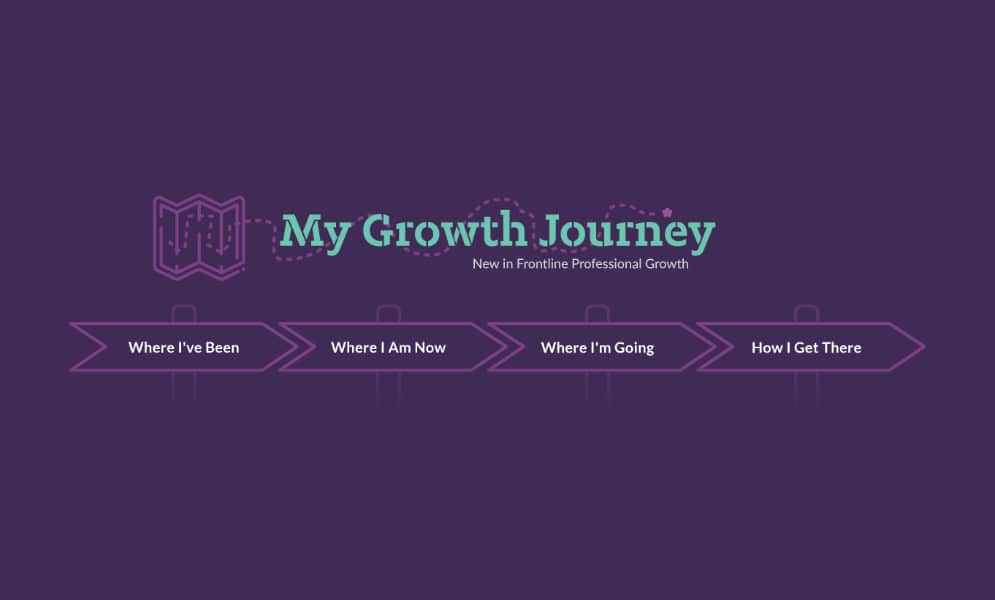 My Growth Journey
New in Frontline Professional Growth

Where I've Been

Where I Am Now

Where I'm Going

How I Get There